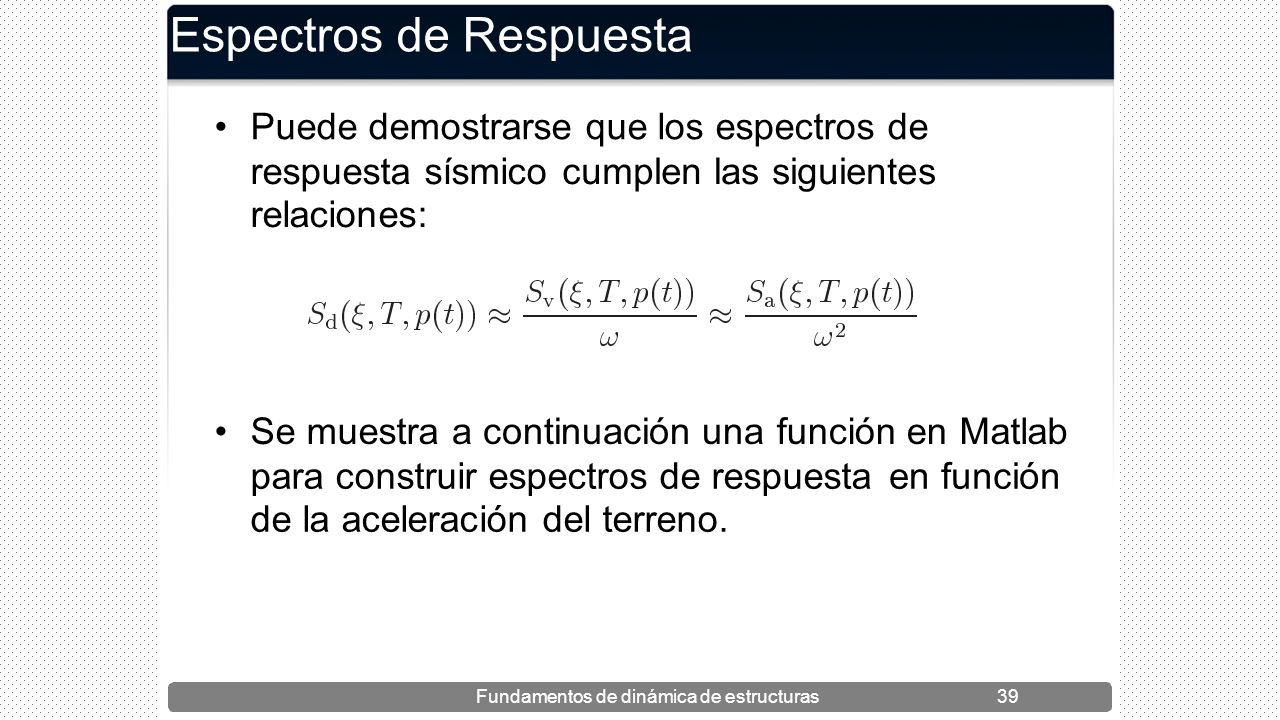 Espectros de Respuesta

• Puede demostrarse que los espectros de respuesta sísmico cumplen las siguientes relaciones:

$S_{\mathrm{d}}(\xi, T, p(t)) \approx \frac{S_{\mathrm{v}}(\xi, T, p(t))}{\omega} \approx \frac{S_{\mathrm{a}}(\xi, T, p(t))}{\omega^2}$

• Se muestra a continuación una función en Matlab para construir espectros de respuesta en función de la aceleración del terreno.

Fundamentos de dinámica de estructuras 39